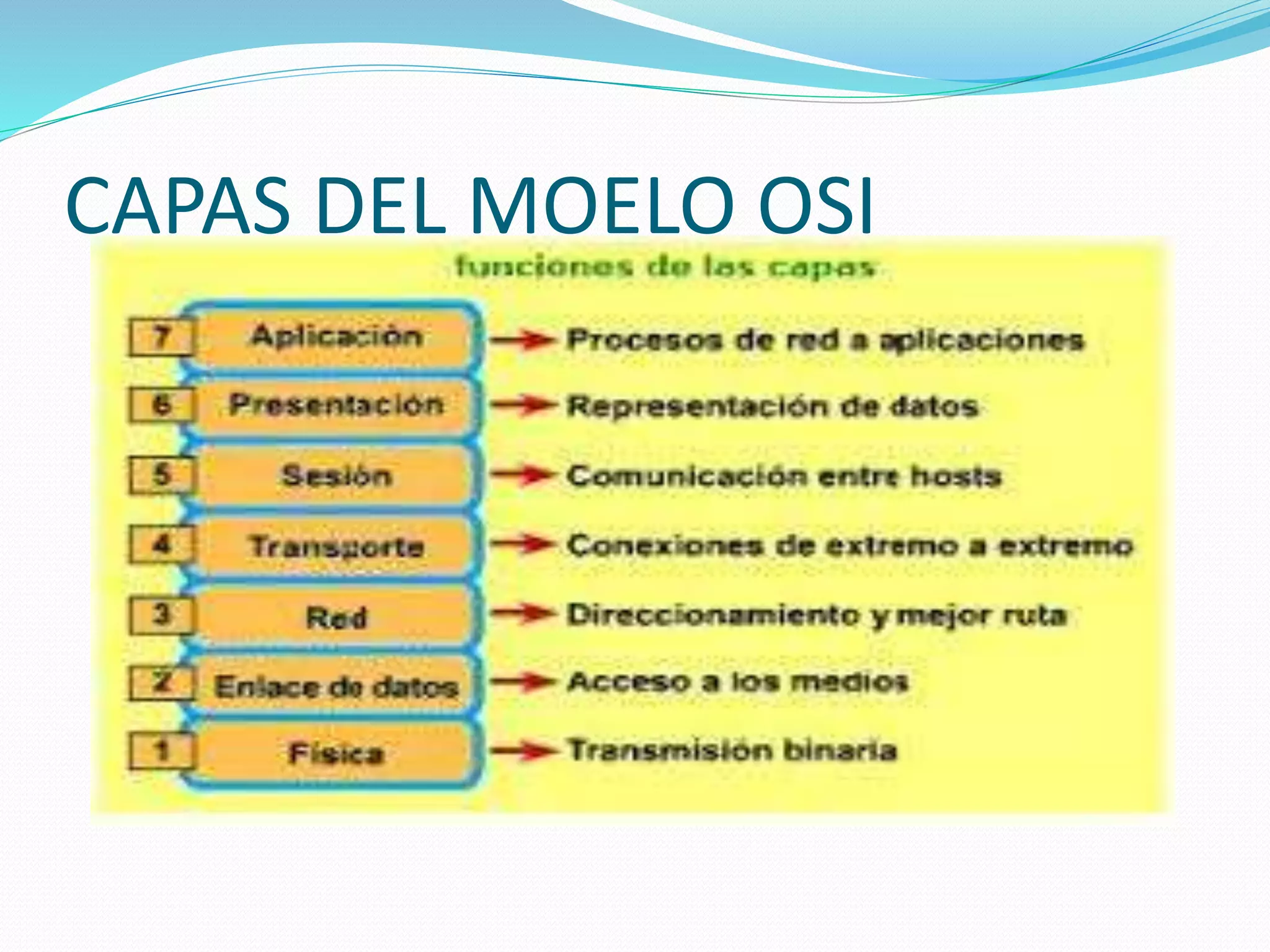 CAPAS DEL MOELO OSI

funciones de las capas

7 Aplicación → Procesos de red a aplicaciones
6 Presentación → Representación de datos
5 Sesión → Comunicación entre hosts
4 Transporte → Conexiones de extremo a extremo
3 Red → Direccionamiento y mejor ruta
2 Enlace de datos → Acceso a los medios
1 Física → Transmisión binaria